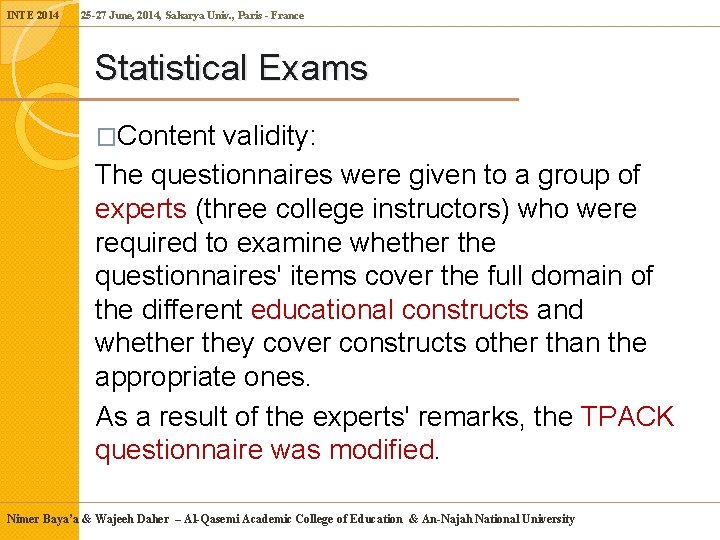 INTE 2014 25-27 June, 2014, Sakarya Univ., Paris - France

Statistical Exams

□Content validity:

The questionnaires were given to a group of experts (three college instructors) who were required to examine whether the questionnaires' items cover the full domain of the different educational constructs and whether they cover constructs other than the appropriate ones.

As a result of the experts' remarks, the TPACK questionnaire was modified.

Nimer Baya'a & Wajeeh Daher – Al-Qasemi Academic College of Education & An-Najah National University